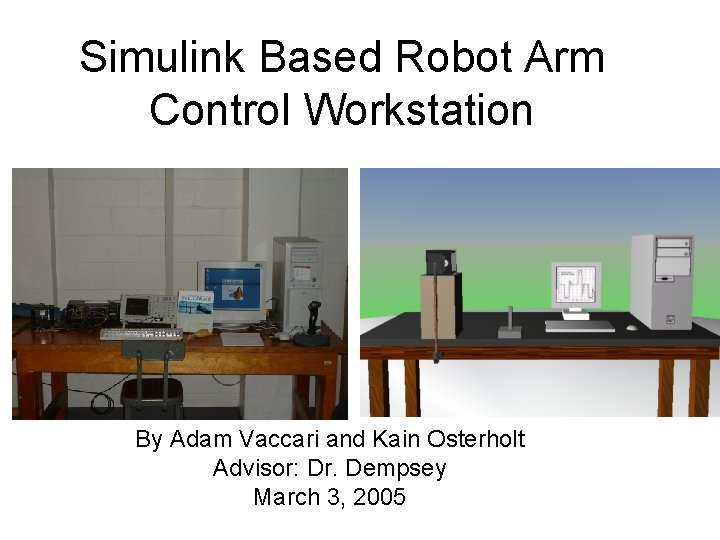 Simulink Based Robot Arm Control Workstation

By Adam Vaccari and Kain Osterholt
Advisor: Dr. Dempsey
March 3, 2005